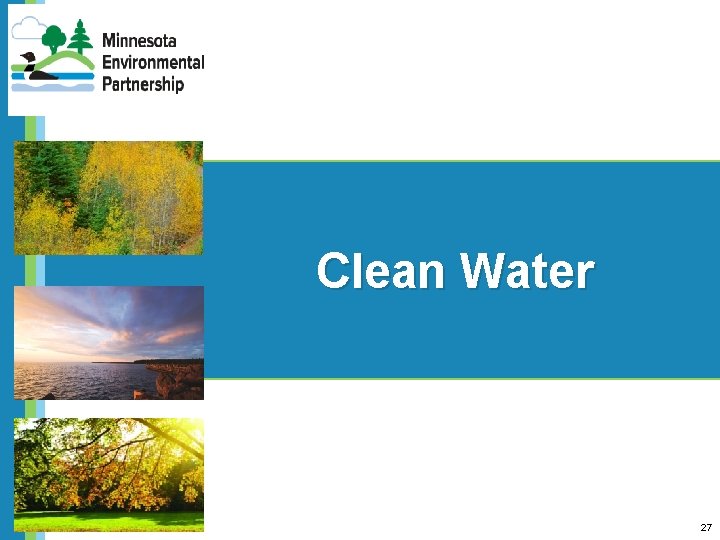 Minnesota Environmental Partnership

Clean Water

27